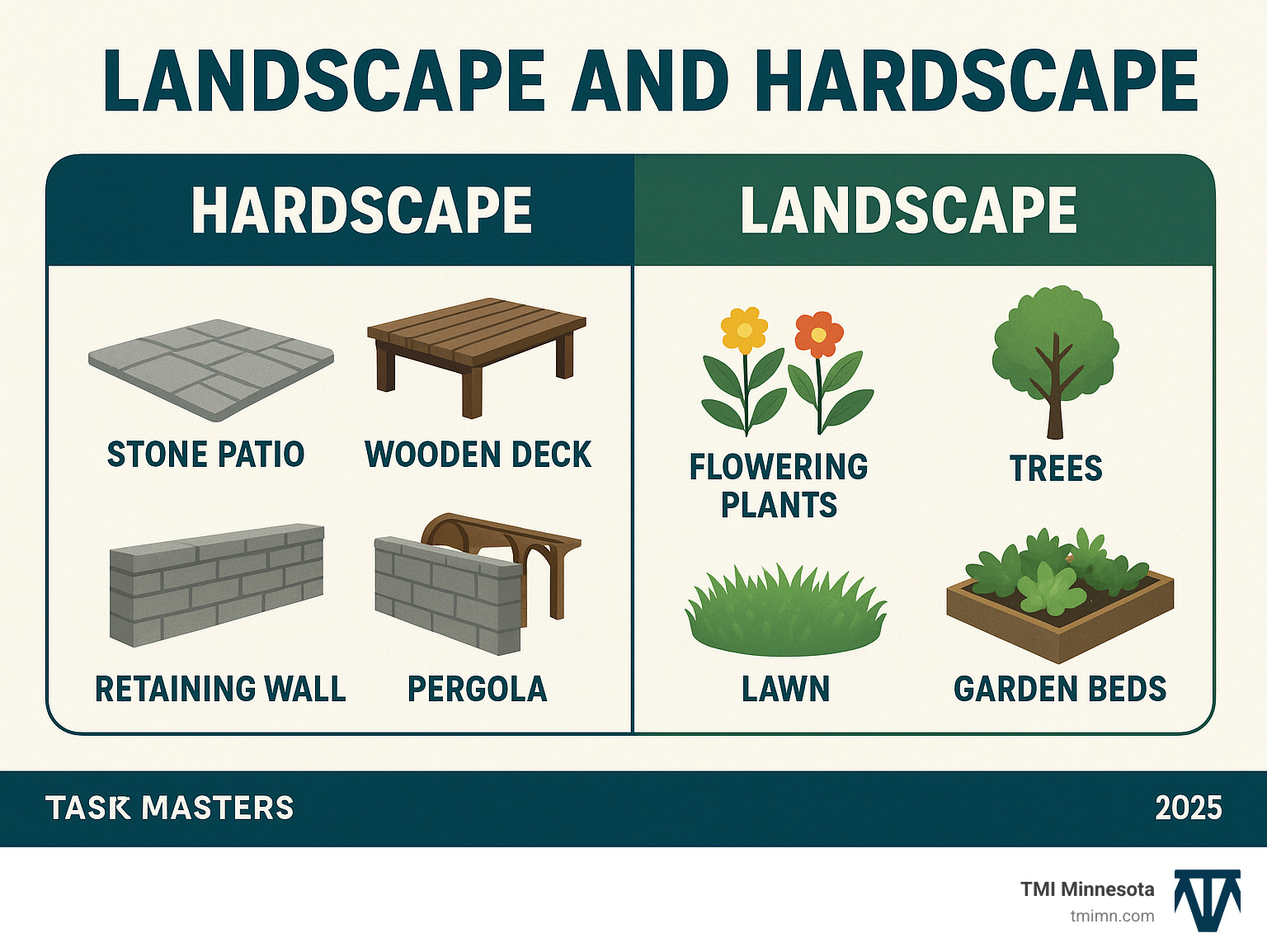 LANDSCAPE AND HARDSCAPE

HARDSCAPE

STONE PATIO

WOODEN DECK

RETAINING WALL

PERGOLA

LANDSCAPE

FLOWERING PLANTS

TREES

LAWN

GARDEN BEDS

TASK MASTERS

2025

TMI Minnesota
tmimn.com